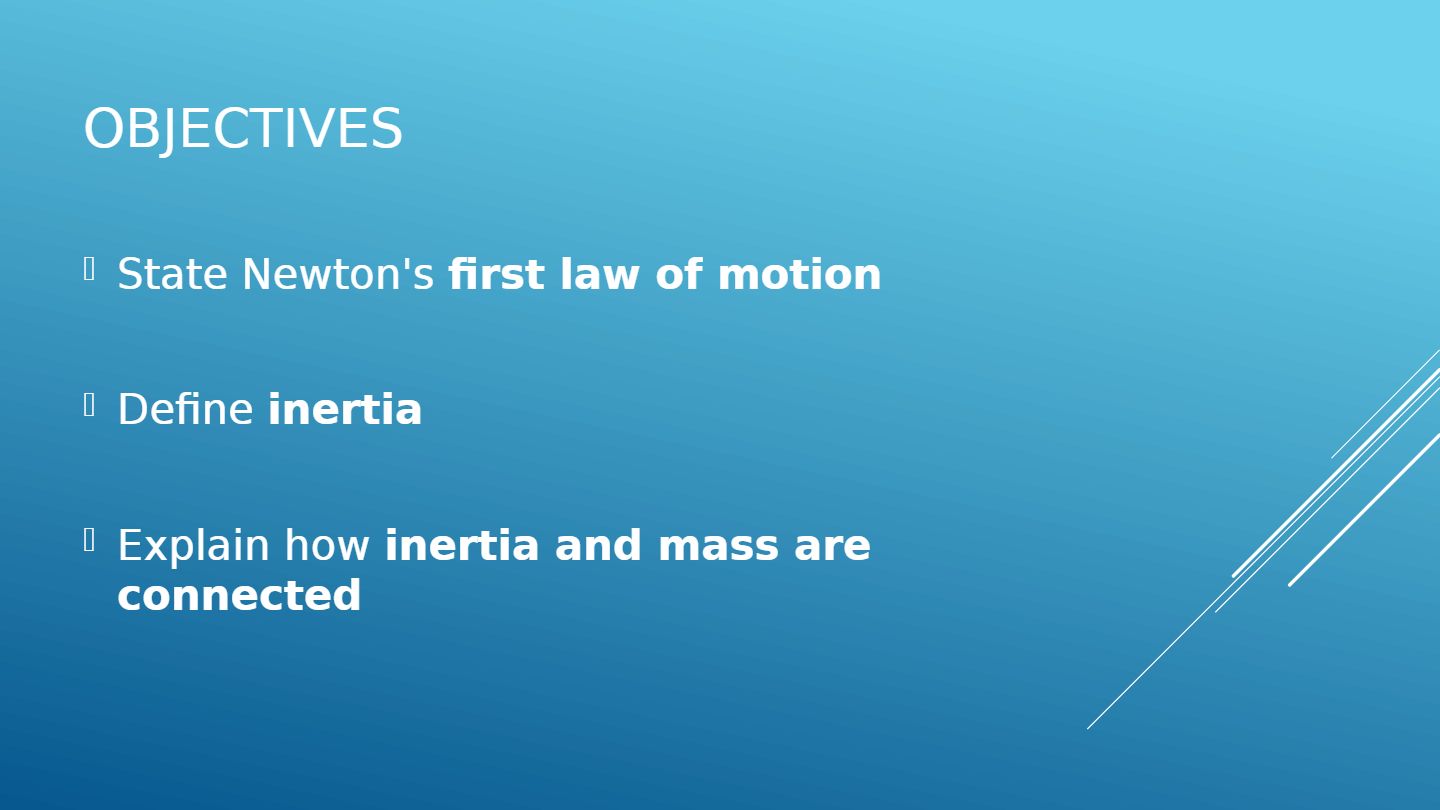 OBJECTIVES

State Newton's first law of motion

Define inertia

Explain how inertia and mass are connected